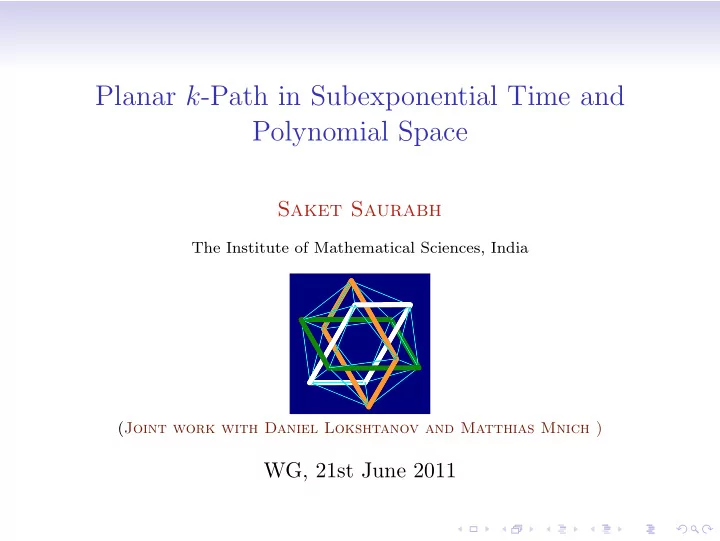 Planar $k$-Path in Subexponential Time and Polynomial Space

Saket Saurabh

The Institute of Mathematical Sciences, India

(Joint work with Daniel Lokshtanov and Matthias Mnich )

WG, 21st June 2011